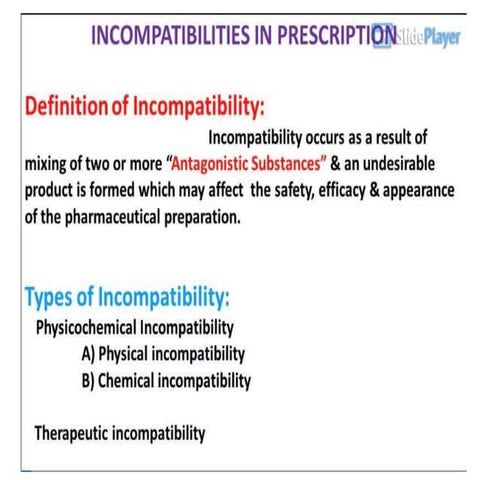 INCOMPATIBILITIES IN PRESCRIPTION SlidePlayer

Definition of Incompatibility:

Incompatibility occurs as a result of mixing of two or more "Antagonistic Substances" & an undesirable product is formed which may affect the safety, efficacy & appearance of the pharmaceutical preparation.

Types of Incompatibility:

Physicochemical Incompatibility

A) Physical incompatibility

B) Chemical incompatibility

Therapeutic incompatibility